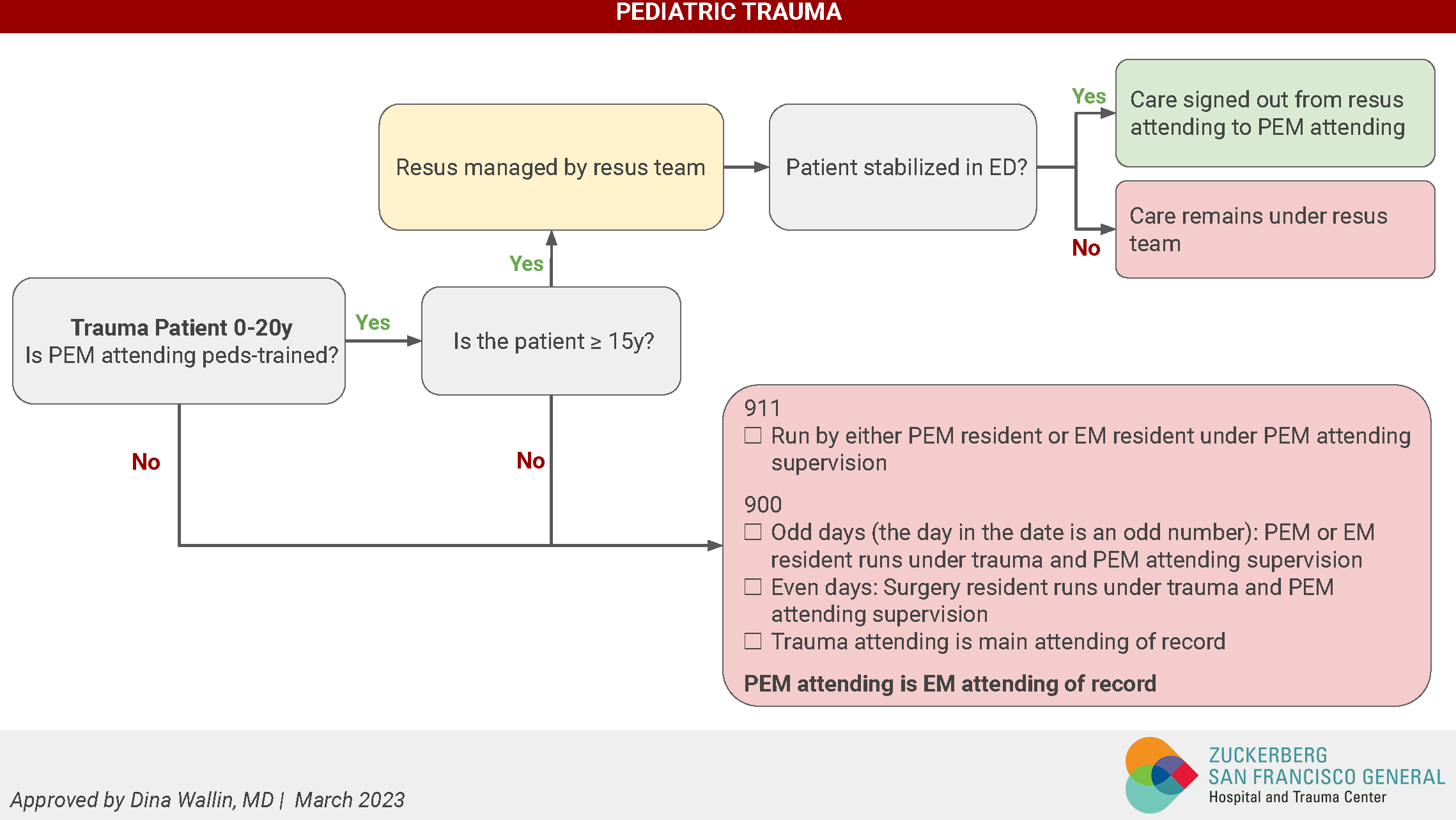 PEDIATRIC TRAUMA

Trauma Patient 0-20y
Is PEM attending peds-trained?

Yes

Is the patient ≥ 15y?

Yes

Resus managed by resus team

Patient stabilized in ED?

Yes

Care signed out from resus attending to PEM attending

No

Care remains under resus team

No

No

911
☐ Run by either PEM resident or EM resident under PEM attending supervision

900
☐ Odd days (the day in the date is an odd number): PEM or EM resident runs under trauma and PEM attending supervision
☐ Even days: Surgery resident runs under trauma and PEM attending supervision
☐ Trauma attending is main attending of record

PEM attending is EM attending of record

Approved by Dina Wallin, MD | March 2023

ZUCKERBERG
SAN FRANCISCO GENERAL
Hospital and Trauma Center